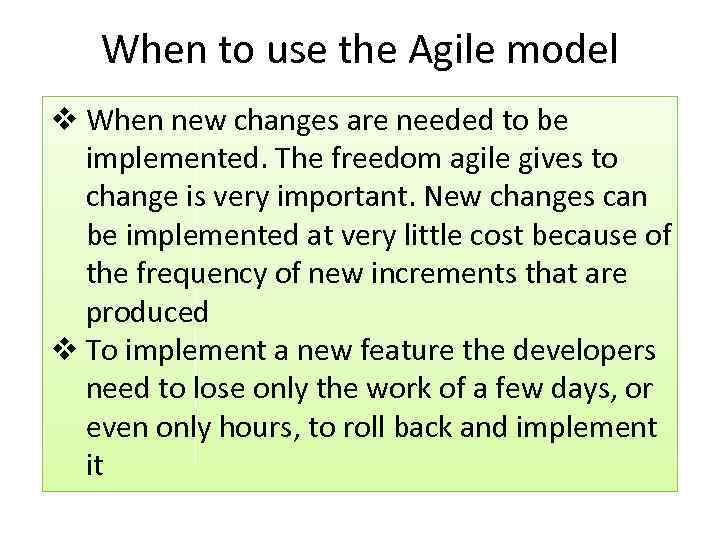 When to use the Agile model

❖ When new changes are needed to be implemented. The freedom agile gives to change is very important. New changes can be implemented at very little cost because of the frequency of new increments that are produced

❖ To implement a new feature the developers need to lose only the work of a few days, or even only hours, to roll back and implement it